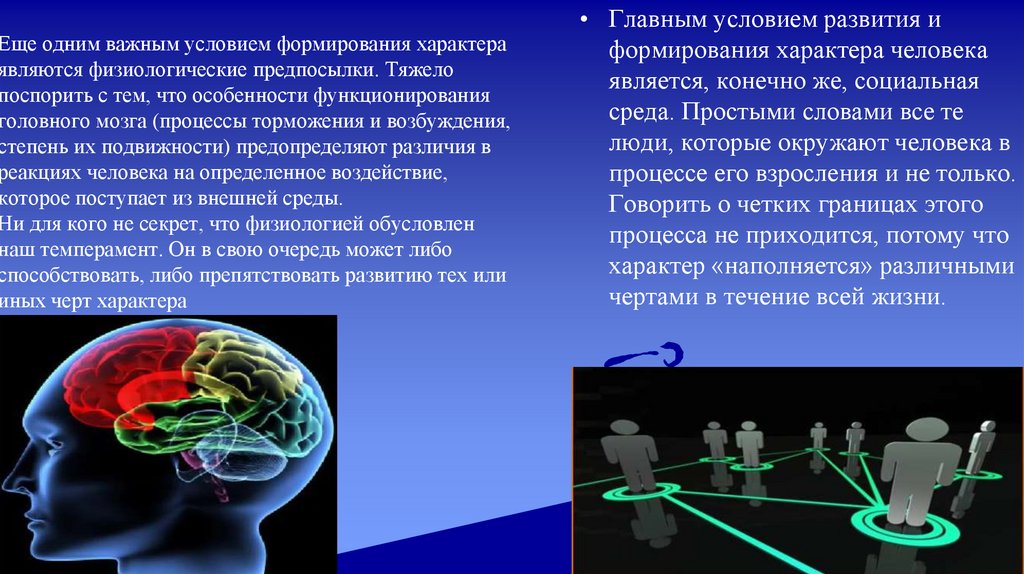 Еще одним важным условием формирования характера являются физиологические предпосылки. Тяжело поспорить с тем, что особенности функционирования головного мозга (процессы торможения и возбуждения, степень их подвижности) предопределяют различия в реакциях человека на определенное воздействие, которое поступает из внешней среды.
Ни для кого не секрет, что физиологией обусловлен наш темперамент. Он в свою очередь может либо способствовать, либо препятствовать развитию тех или иных черт характера

• Главным условием развития и формирования характера человека является, конечно же, социальная среда. Простыми словами все те люди, которые окружают человека в процессе его взросления и не только. Говорить о четких границах этого процесса не приходится, потому что характер «наполняется» различными чертами в течение всей жизни.